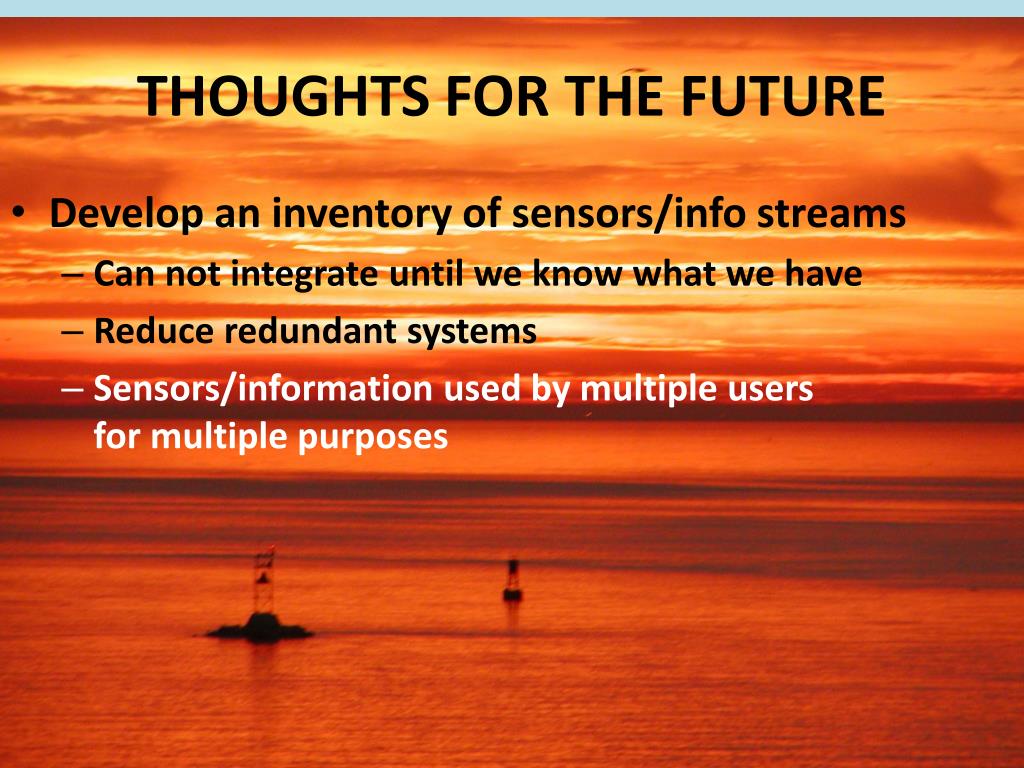 THOUGHTS FOR THE FUTURE

• Develop an inventory of sensors/info streams
– Can not integrate until we know what we have
– Reduce redundant systems
– Sensors/information used by multiple users for multiple purposes